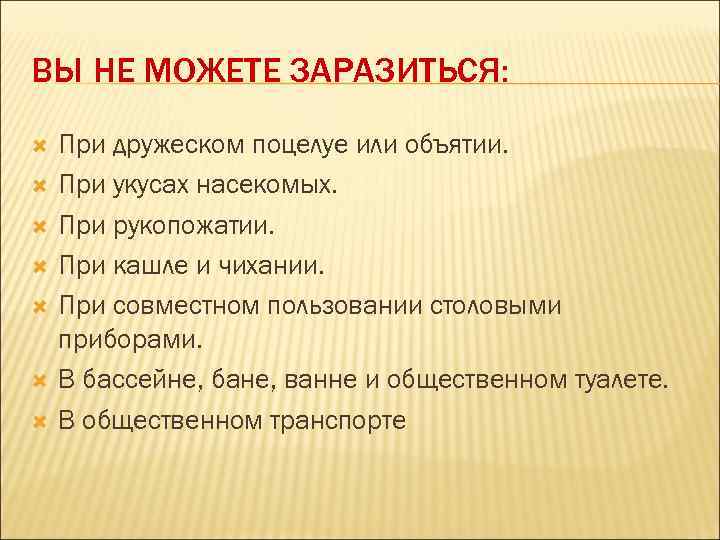 ВЫ НЕ МОЖЕТЕ ЗАРАЗИТЬСЯ:

При дружеском поцелуе или объятии.
При укусах насекомых.
При рукопожатии.
При кашле и чихании.
При совместном пользовании столовыми приборами.
В бассейне, бане, ванне и общественном туалете.
В общественном транспорте